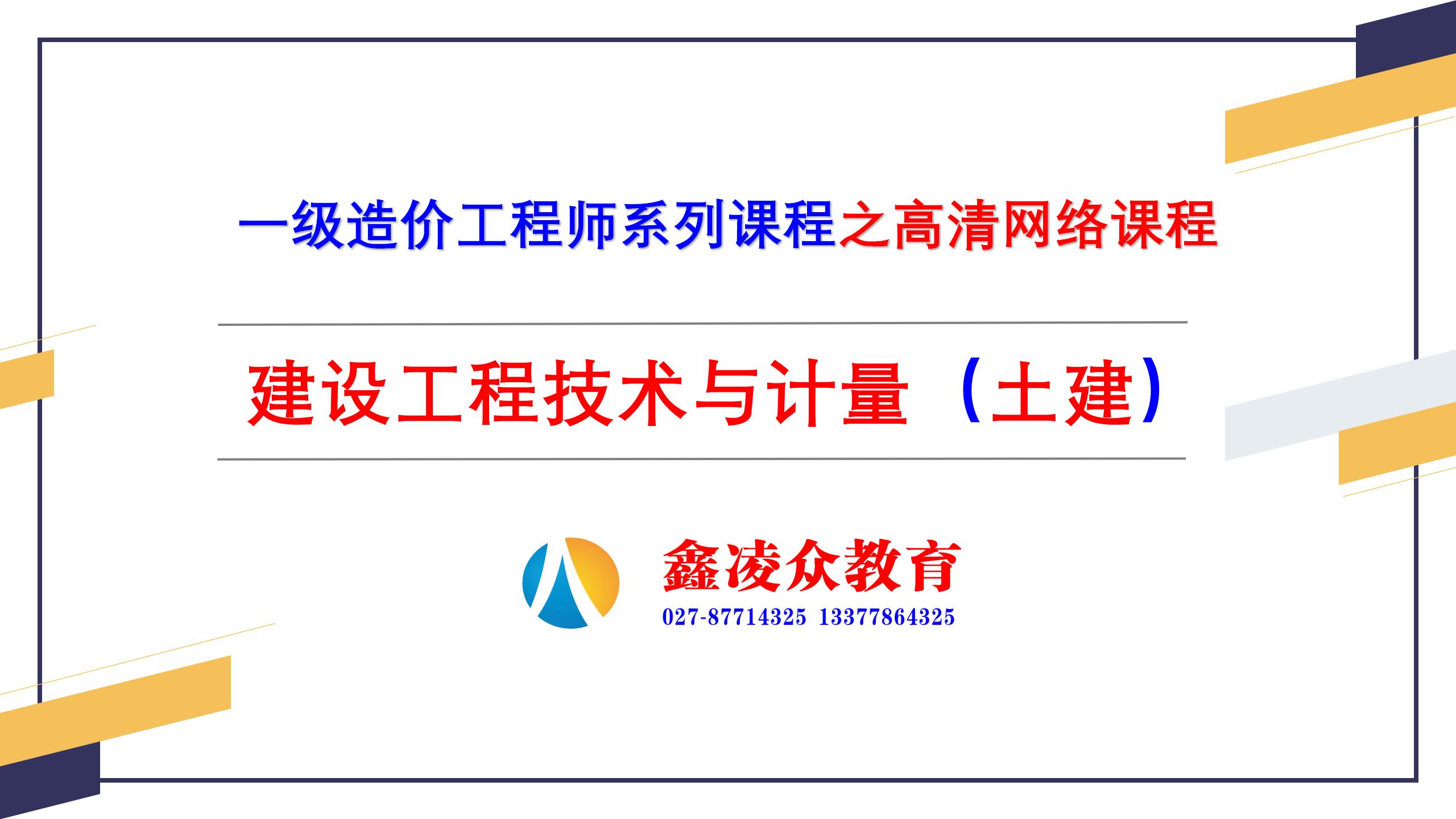 一级造价工程师系列课程之高清网络课程

建设工程技术与计量（土建）

鑫凌众教育
027-87714325 13377864325